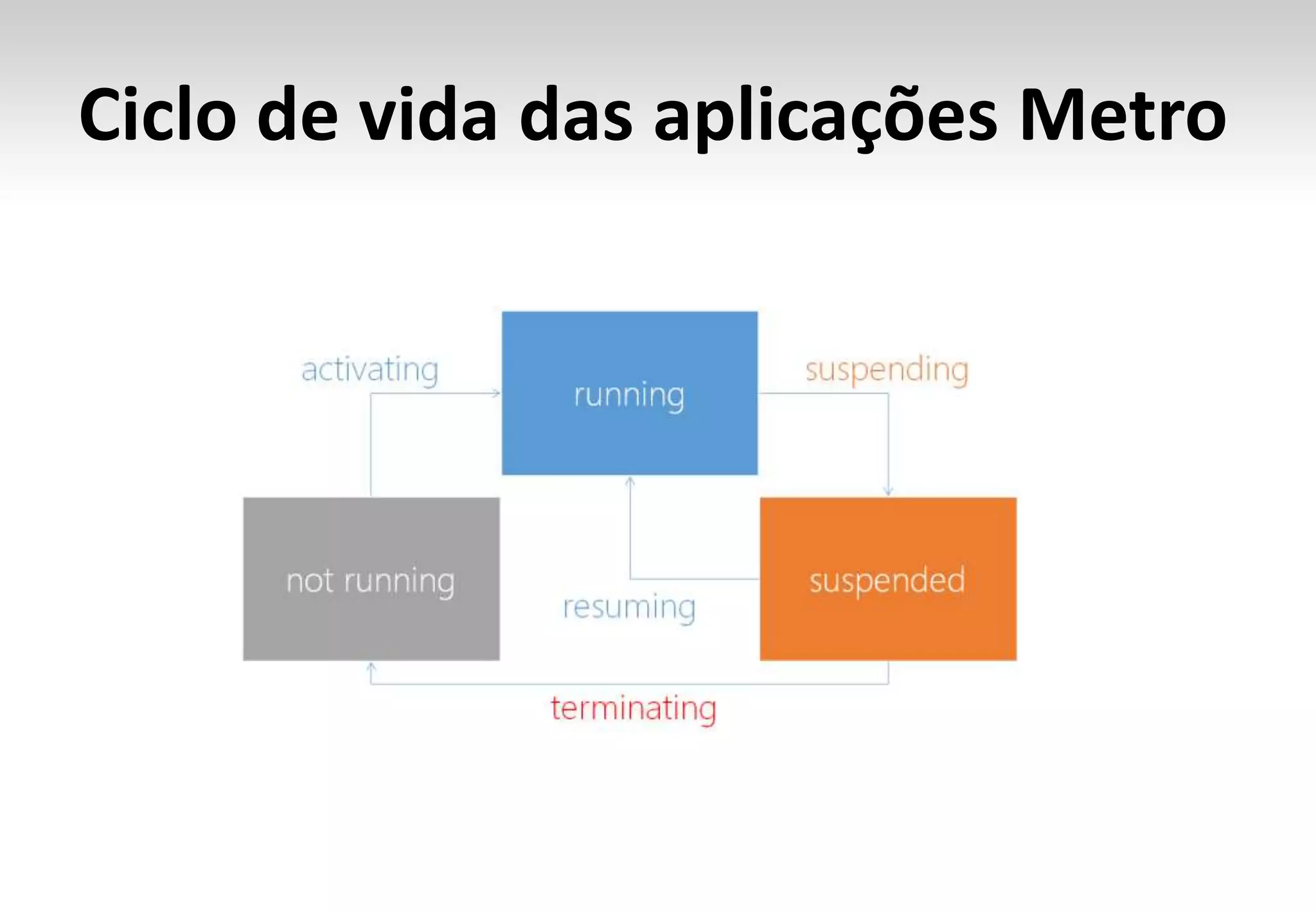 Ciclo de vida das aplicações Metro

activating

running

suspending

not running

resuming

suspended

terminating